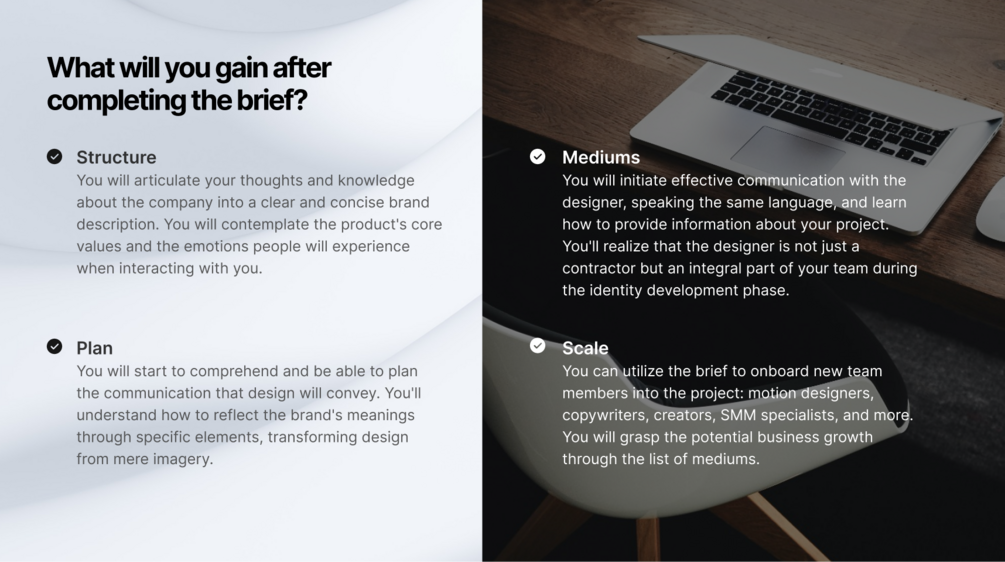 What will you gain after completing the brief?

Structure
You will articulate your thoughts and knowledge about the company into a clear and concise brand description. You will contemplate the product's core values and the emotions people will experience when interacting with you.

Plan
You will start to comprehend and be able to plan the communication that design will convey. You'll understand how to reflect the brand's meanings through specific elements, transforming design from mere imagery.

Mediums
You will initiate effective communication with the designer, speaking the same language, and learn how to provide information about your project. You'll realize that the designer is not just a contractor but an integral part of your team during the identity development phase.

Scale
You can utilize the brief to onboard new team members into the project: motion designers, copywriters, creators, SMM specialists, and more. You will grasp the potential business growth through the list of mediums.